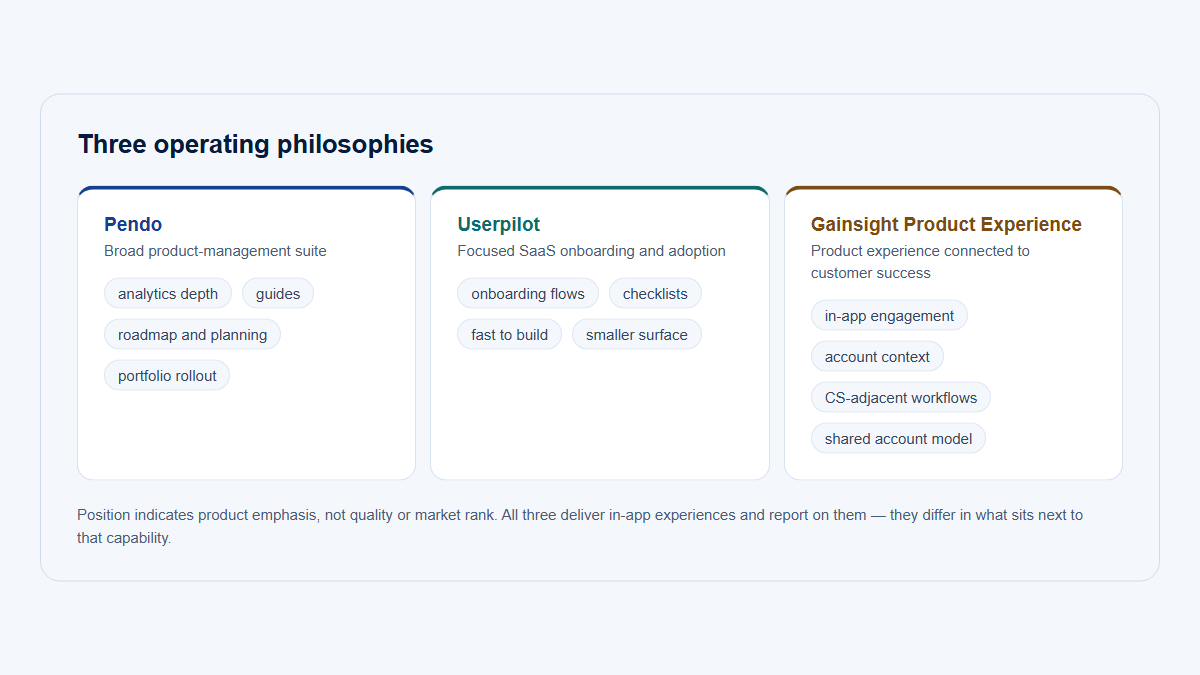 Three operating philosophies

Pendo
Broad product-management suite
analytics depth
guides
roadmap and planning
portfolio rollout

Userpilot
Focused SaaS onboarding and adoption
onboarding flows
checklists
fast to build
smaller surface

Gainsight Product Experience
Product experience connected to customer success
in-app engagement
account context
CS-adjacent workflows
shared account model

Position indicates product emphasis, not quality or market rank. All three deliver in-app experiences and report on them — they differ in what sits next to that capability.